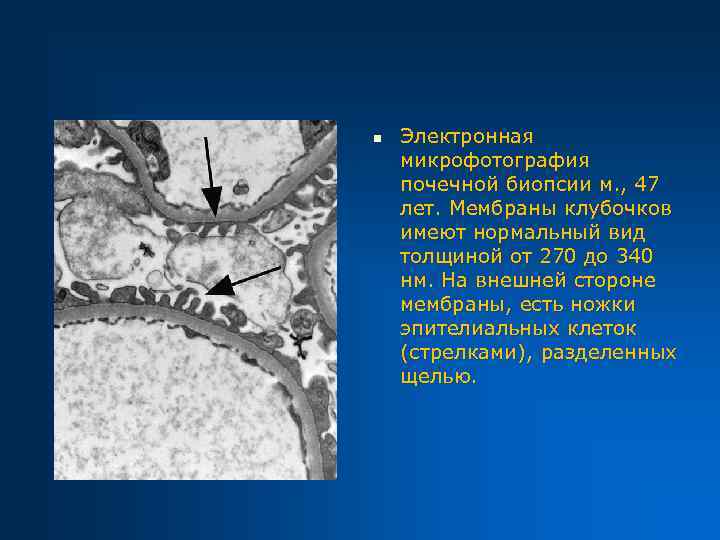 Электронная микрофотография почечной биопсии м., 47 лет. Мембраны клубочков имеют нормальный вид толщиной от 270 до 340 нм. На внешней стороне мембраны, есть ножки эпителиальных клеток (стрелками), разделенных щелью.